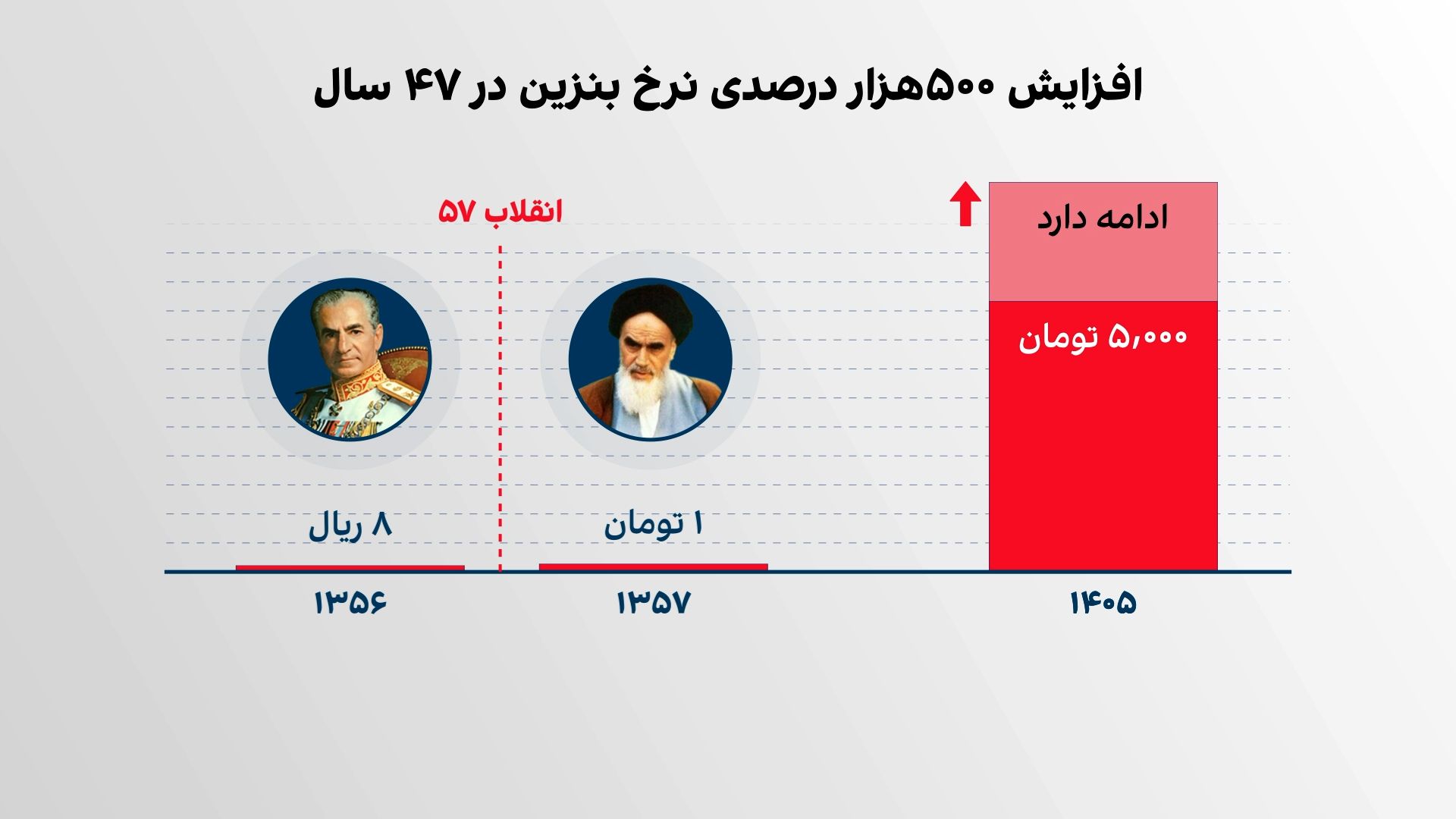 افزایش ۵۰۰هزار درصدی نرخ بنزین در ۴۷ سال

انقلاب ۵۷

ادامه دارد

۵,۰۰۰ تومان

۸ ریال

۱ تومان

۱۳۵۶

۱۳۵۷

۱۴۰۵